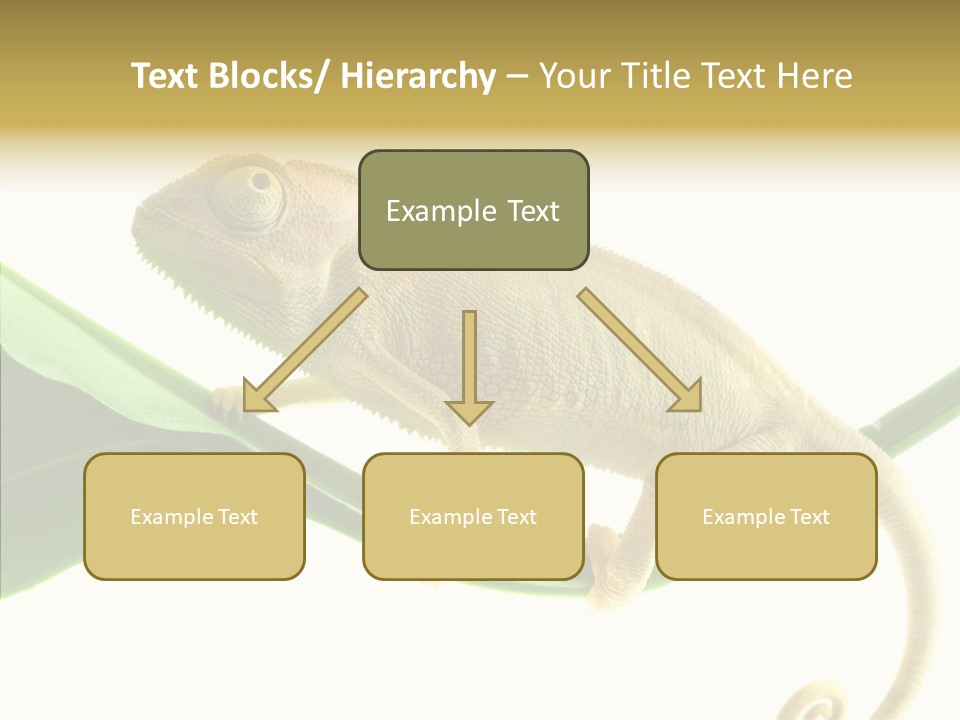 Text Blocks/ Hierarchy – Your Title Text Here

Example Text

Example Text

Example Text

Example Text